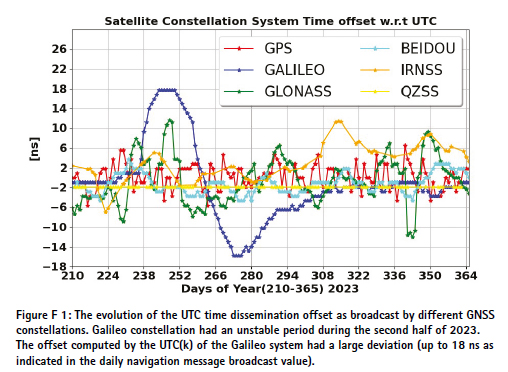 Satellite Constellation System Time offset w.r.t UTC

GPS
GALILEO
GLONASS
BEIDOU
IRNSS
QZSS

[ns]

26
22
18
14
10
6
2
−2
−6
−10
−14
−18

210 224 238 252 266 280 294 308 322 336 350 364

Days of Year(210-365) 2023

Figure F 1: The evolution of the UTC time dissemination offset as broadcast by different GNSS constellations. Galileo constellation had an unstable period during the second half of 2023. The offset computed by the UTC(k) of the Galileo system had a large deviation (up to 18 ns as indicated in the daily navigation message broadcast value).